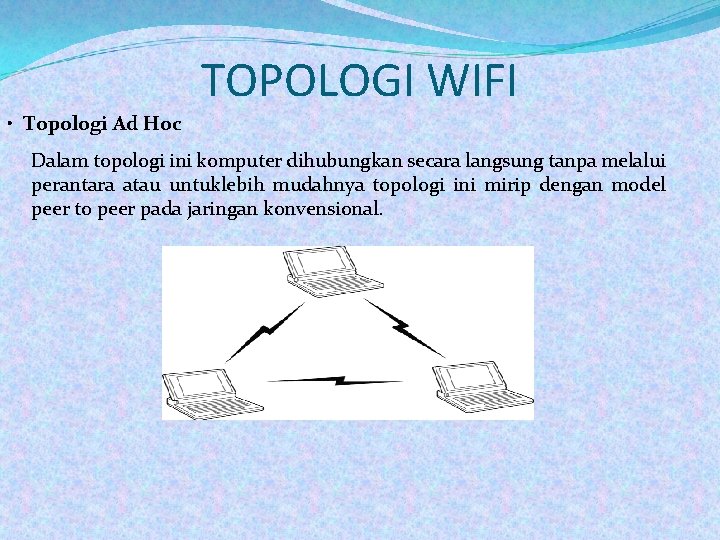 TOPOLOGI WIFI

• Topologi Ad Hoc

Dalam topologi ini komputer dihubungkan secara langsung tanpa melalui perantara atau untuklebih mudahnya topologi ini mirip dengan model peer to peer pada jaringan konvensional.